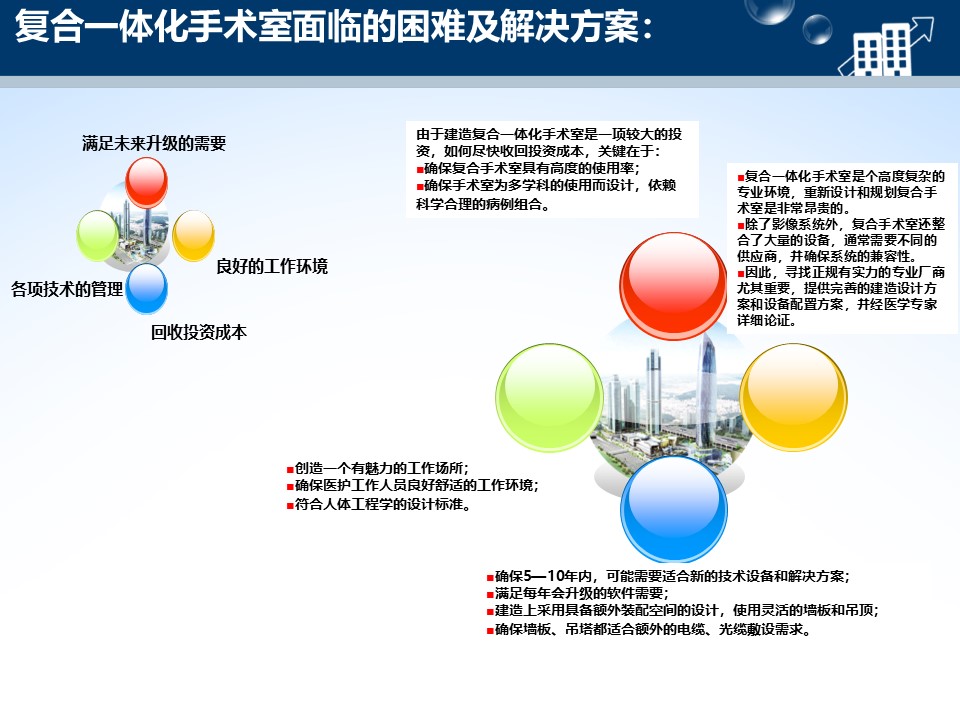 复合一体化手术室面临的困难及解决方案：

满足未来升级的需要

良好的工作环境

各项技术的管理

回收投资成本

由于建造复合一体化手术室是一项较大的投资，如何尽快收回投资成本，关键在于：
■确保复合手术室具有高度的使用率；
■确保手术室为多学科的使用而设计，依赖科学合理的病例组合。

■复合一体化手术室是个高度复杂的专业环境，重新设计和规划复合手术室是非常昂贵的。
■除了影像系统外，复合手术室还整合了大量的设备，通常需要不同的供应商，并确保系统的兼容性。
■因此，寻找正规有实力的专业厂商尤其重要，提供完善的建造设计方案和设备配置方案，并经医学专家详细论证。

■创造一个有魅力的工作场所；
■确保医护工作人员良好舒适的工作环境；
■符合人体工程学的设计标准。

■确保5—10年内，可能需要适合新的技术设备和解决方案；
■满足每年会升级的软件需要；
■建造上采用具备额外装配空间的设计，使用灵活的墙板和吊顶；
■确保墙板、吊塔都适合额外的电缆、光缆敷设需求。